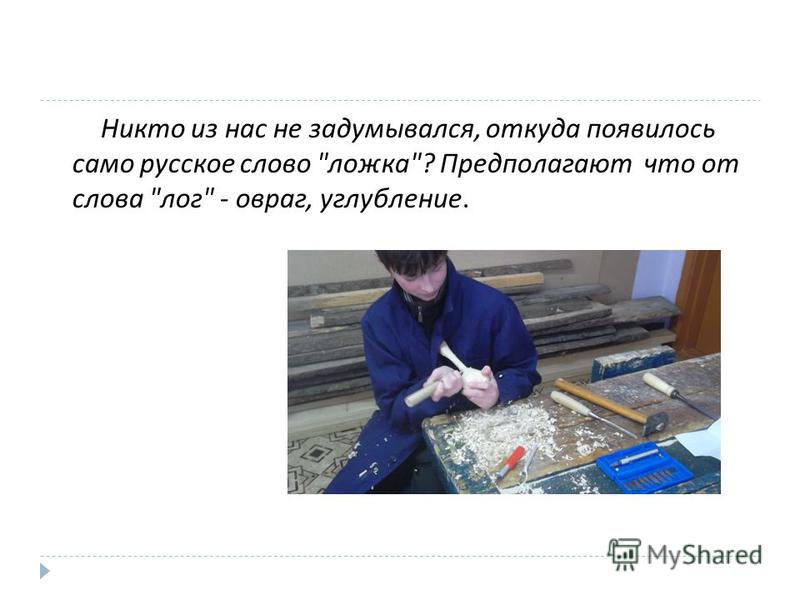 Никто из нас не задумывался, откуда появилось само русское слово "ложка"? Предполагают что от слова "лог" - овраг, углубление.

MyShared